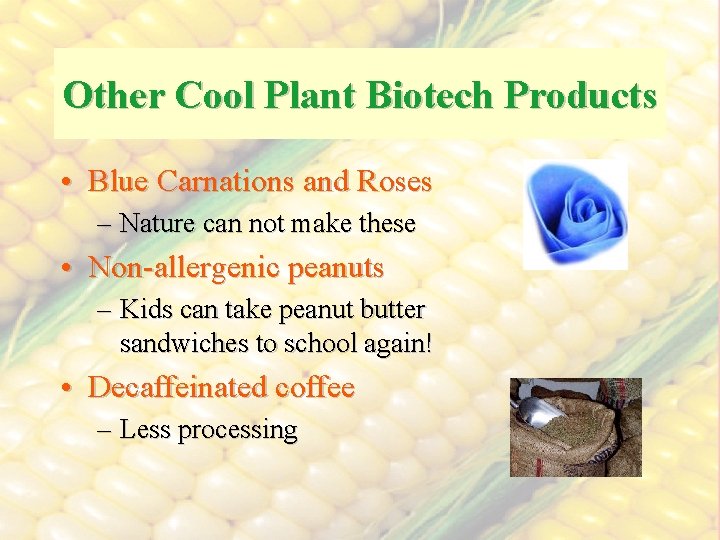 Other Cool Plant Biotech Products

• Blue Carnations and Roses
– Nature can not make these
• Non-allergenic peanuts
– Kids can take peanut butter sandwiches to school again!
• Decaffeinated coffee
– Less processing